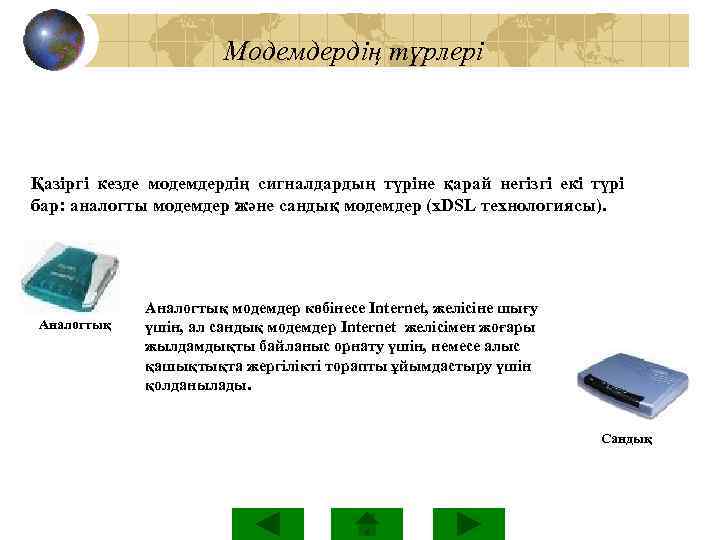 Модемдердің түрлері

Қазіргі кезде модемдердің сигналдардың түріне қарай негізгі екі түрі бар: аналогты модемдер және сандық модемдер (xDSL технологиясы).

Аналогтық

Аналогтық модемдер көбінесе Internet, желісіне шығу үшін, ал сандық модемдер Internet желісімен жоғары жылдамдықты байланыс орнату үшін, немесе алыс қашықтықта жергілікті торапты ұйымдастыру үшін қолданылады.

Сандық